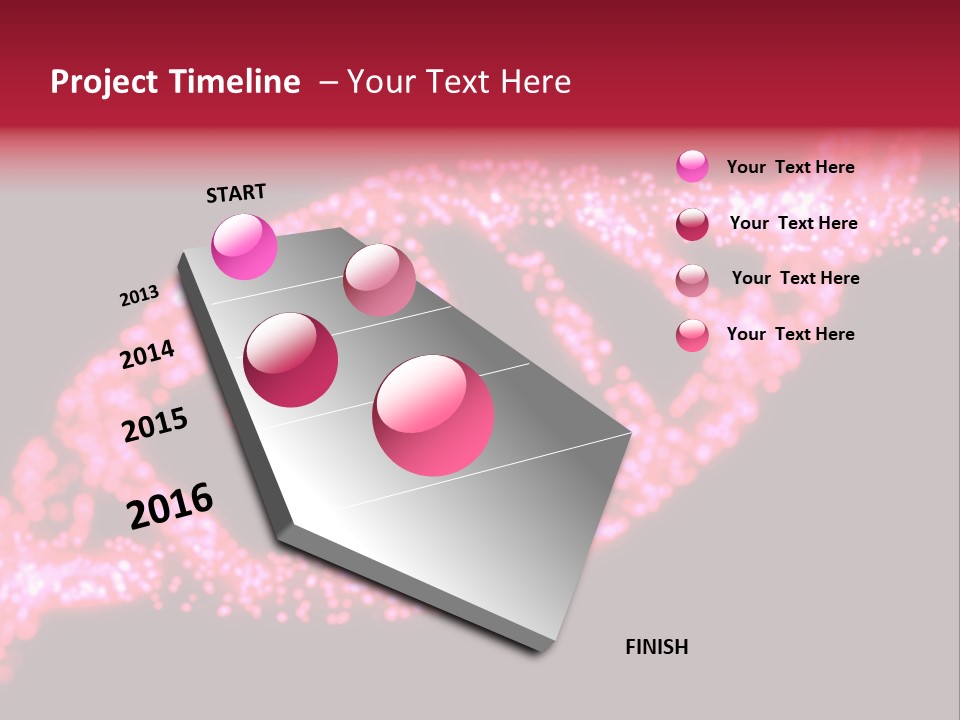 Project Timeline – Your Text Here

START

2013

2014

2015

2016

FINISH

Your Text Here

Your Text Here

Your Text Here

Your Text Here